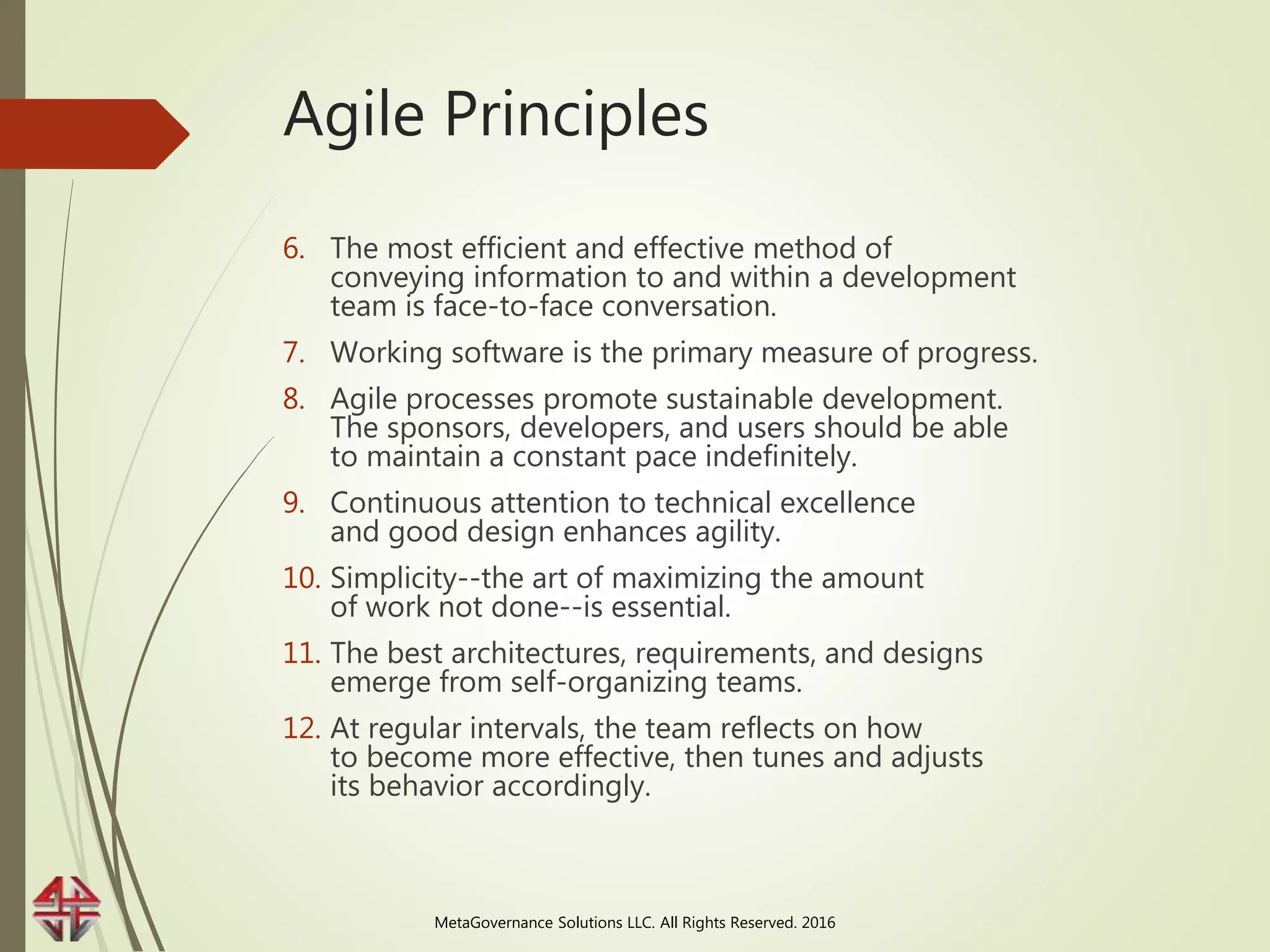 Agile Principles

6. The most efficient and effective method of conveying information to and within a development team is face-to-face conversation.

7. Working software is the primary measure of progress.

8. Agile processes promote sustainable development. The sponsors, developers, and users should be able to maintain a constant pace indefinitely.

9. Continuous attention to technical excellence and good design enhances agility.

10. Simplicity--the art of maximizing the amount of work not done--is essential.

11. The best architectures, requirements, and designs emerge from self-organizing teams.

12. At regular intervals, the team reflects on how to become more effective, then tunes and adjusts its behavior accordingly.

MetaGovernance Solutions LLC. All Rights Reserved. 2016